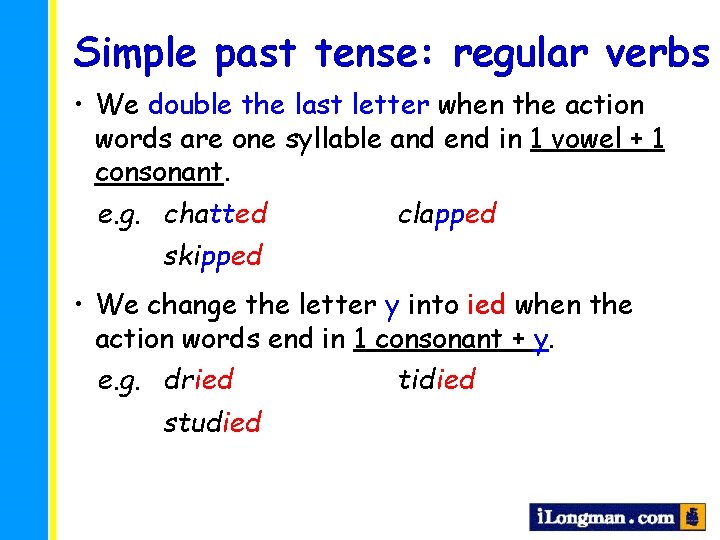 Simple past tense: regular verbs

• We double the last letter when the action words are one syllable and end in 1 vowel + 1 consonant.

e.g. chatted clapped
skipped

• We change the letter y into ied when the action words end in 1 consonant + y.

e.g. dried tidied
studied

iLongman.com